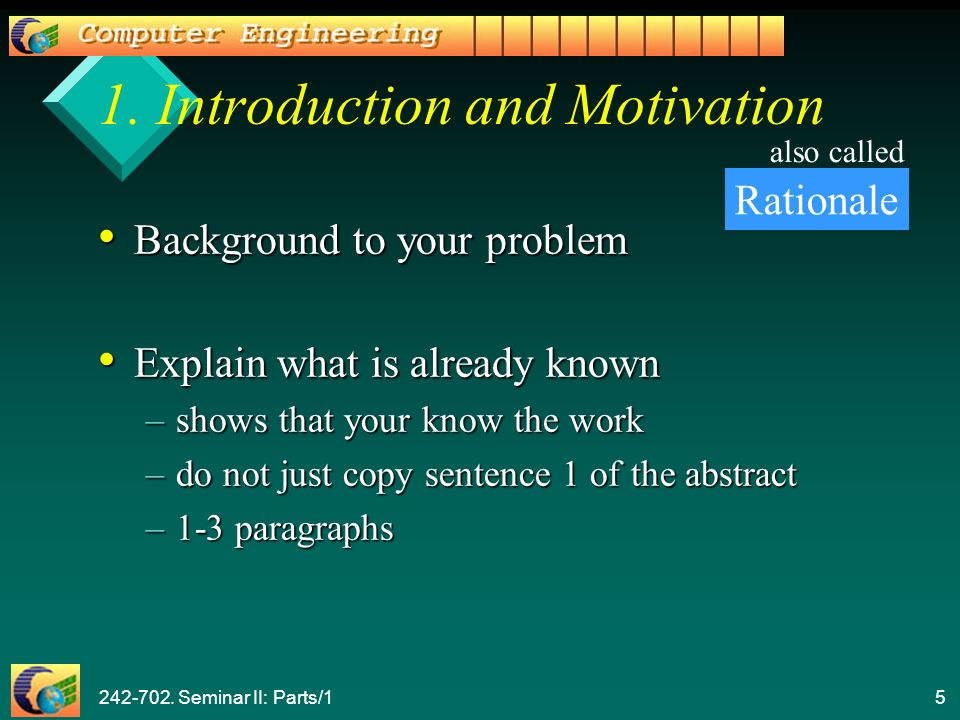 Computer Engineering

1. Introduction and Motivation

also called
Rationale

• Background to your problem

• Explain what is already known
– shows that your know the work
– do not just copy sentence 1 of the abstract
– 1-3 paragraphs

242-702. Seminar II: Parts/1

5